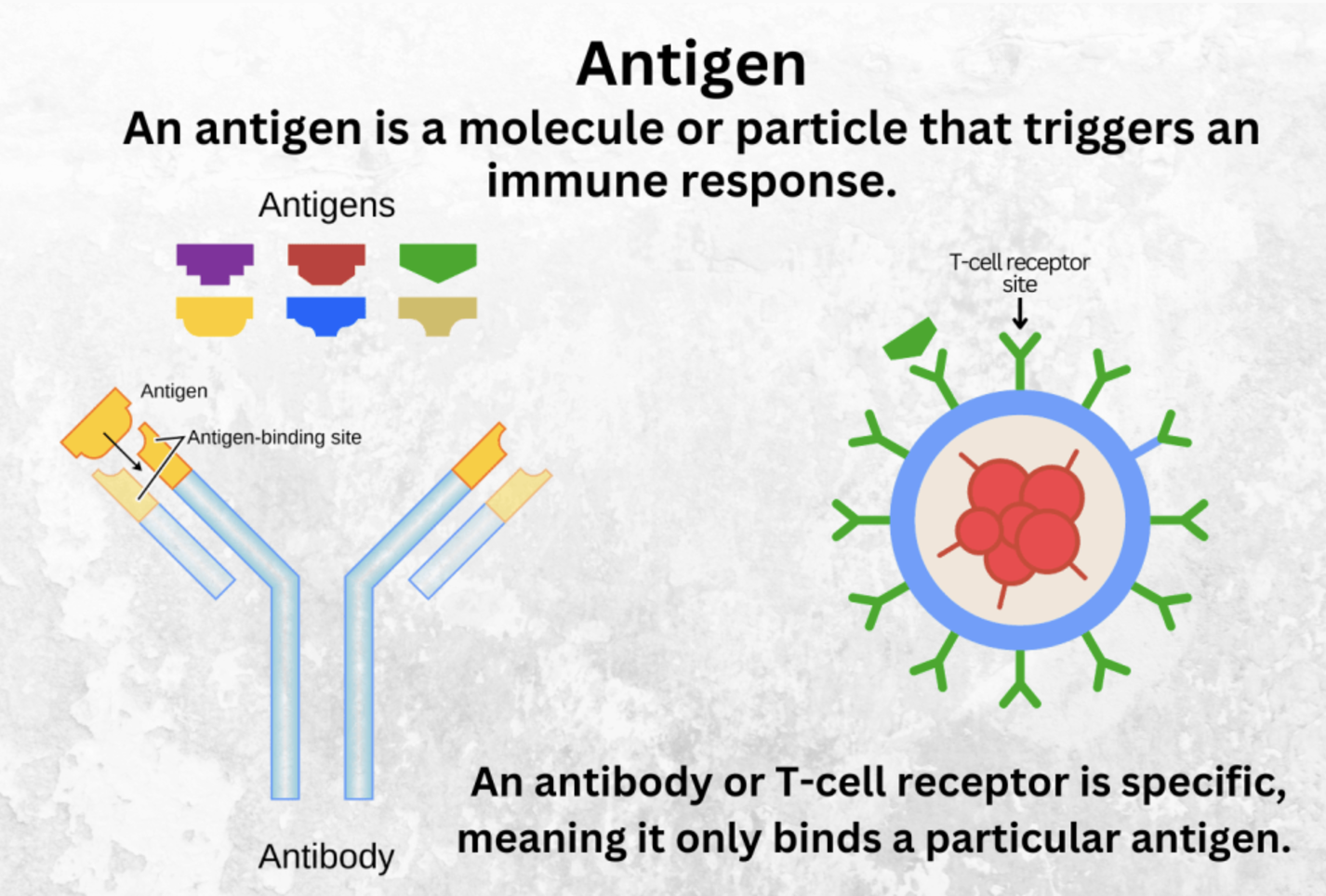 Antigen

An antigen is a molecule or particle that triggers an immune response.

Antigens

Antigen

Antigen-binding site

Antibody

T-cell receptor site

An antibody or T-cell receptor is specific, meaning it only binds a particular antigen.